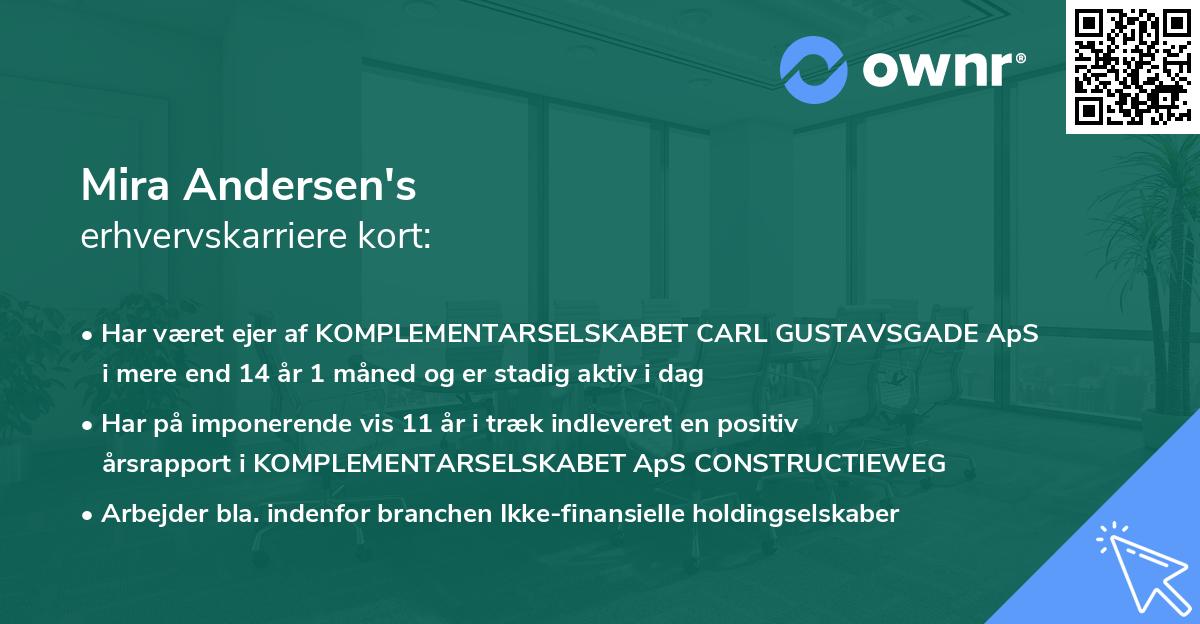 ownr®

Mira Andersen's
erhvervskarriere kort:

• Har været ejer af KOMPLEMENTARSELSKABET CARL GUSTAVSGADE ApS i mere end 14 år 1 måned og er stadig aktiv i dag

• Har på imponerende vis 11 år i træk indleveret en positiv årsrapport i KOMPLEMENTARSELSKABET ApS CONSTRUCTIEWEG

• Arbejder bla. indenfor branchen Ikke-finansielle holdingselskaber